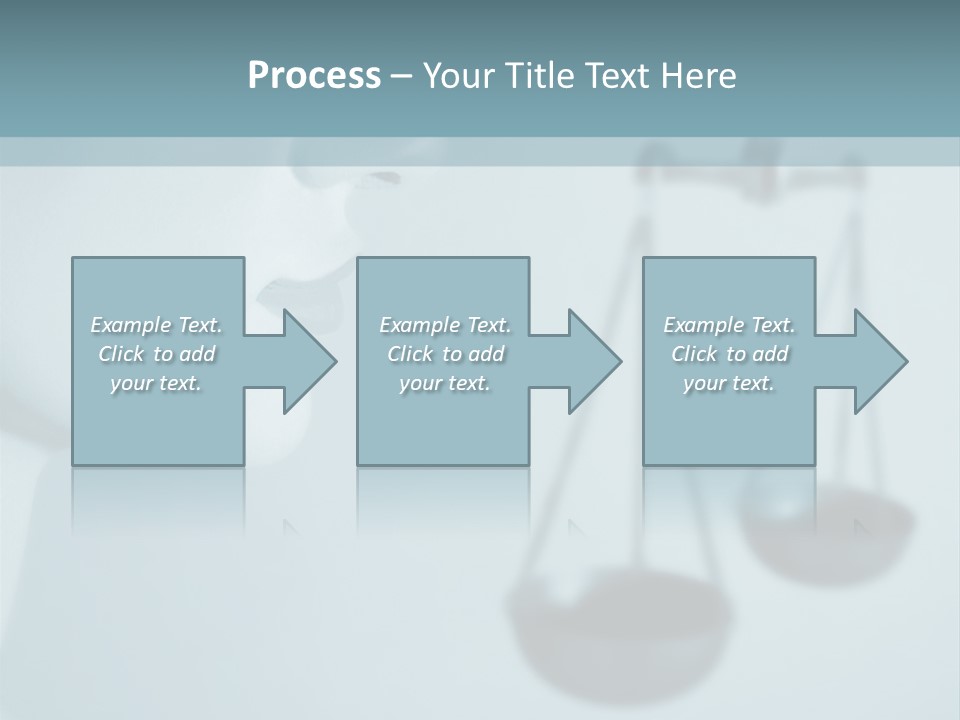 Process – Your Title Text Here

Example Text. Click to add your text.

Example Text. Click to add your text.

Example Text. Click to add your text.